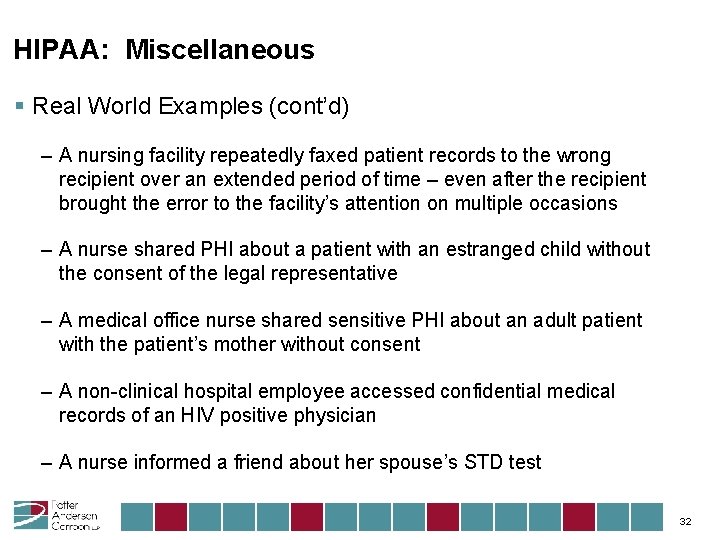 HIPAA: Miscellaneous

▪ Real World Examples (cont'd)

– A nursing facility repeatedly faxed patient records to the wrong recipient over an extended period of time – even after the recipient brought the error to the facility's attention on multiple occasions

– A nurse shared PHI about a patient with an estranged child without the consent of the legal representative

– A medical office nurse shared sensitive PHI about an adult patient with the patient's mother without consent

– A non-clinical hospital employee accessed confidential medical records of an HIV positive physician

– A nurse informed a friend about her spouse's STD test

Potter Anderson Corroon LLP

32